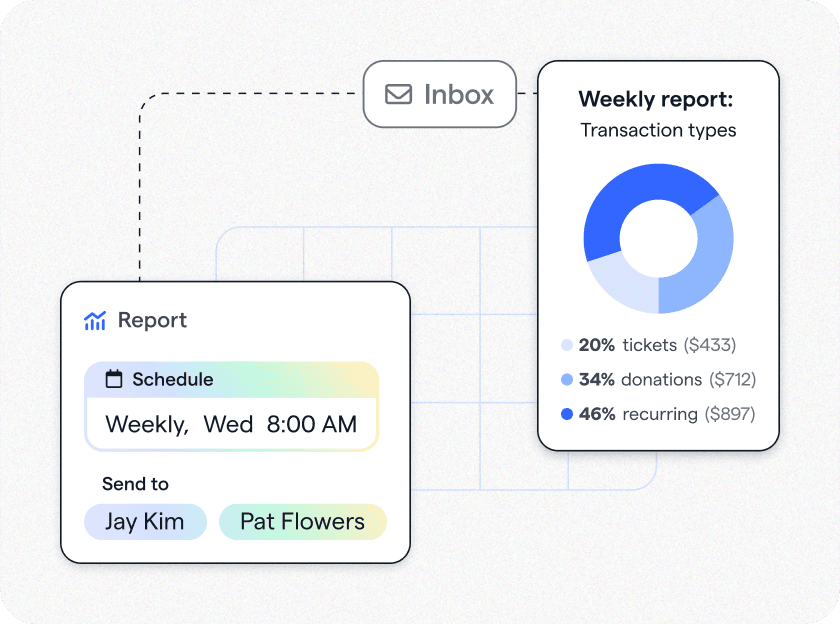 Inbox

Weekly report:
Transaction types

20% tickets ($433)
34% donations ($712)
46% recurring ($897)

Report

Schedule
Weekly, Wed 8:00 AM

Send to
Jay Kim
Pat Flowers